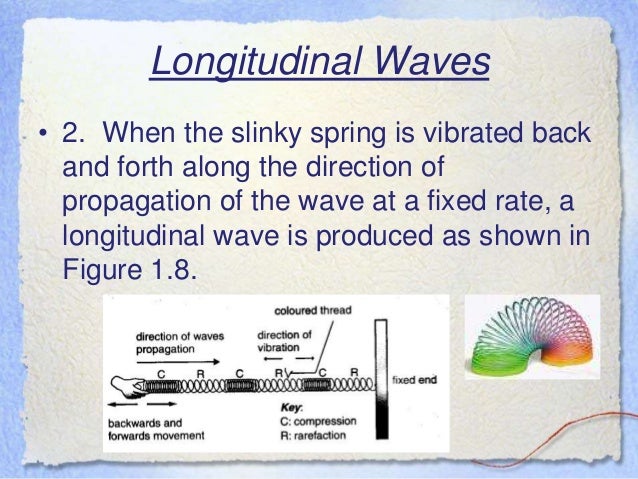 Longitudinal Waves

• 2. When the slinky spring is vibrated back and forth along the direction of propagation of the wave at a fixed rate, a longitudinal wave is produced as shown in Figure 1.8.

coloured thread

direction of waves propagation

direction of vibration

C R C R C R

fixed end

backwards and forwards movement

Key:
C: compression
R: rarefaction